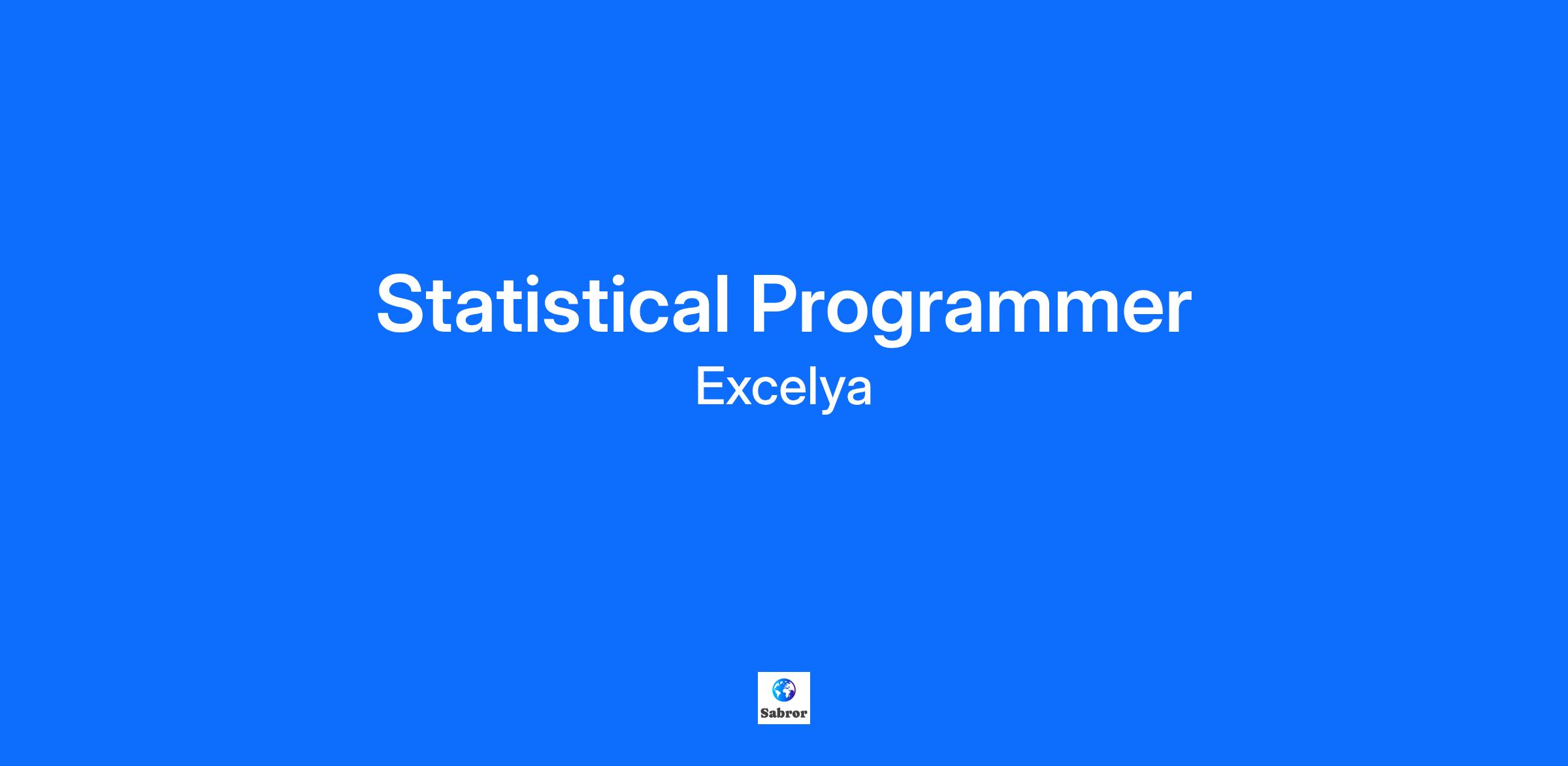 Statistical Programmer

Excelya

Sabror